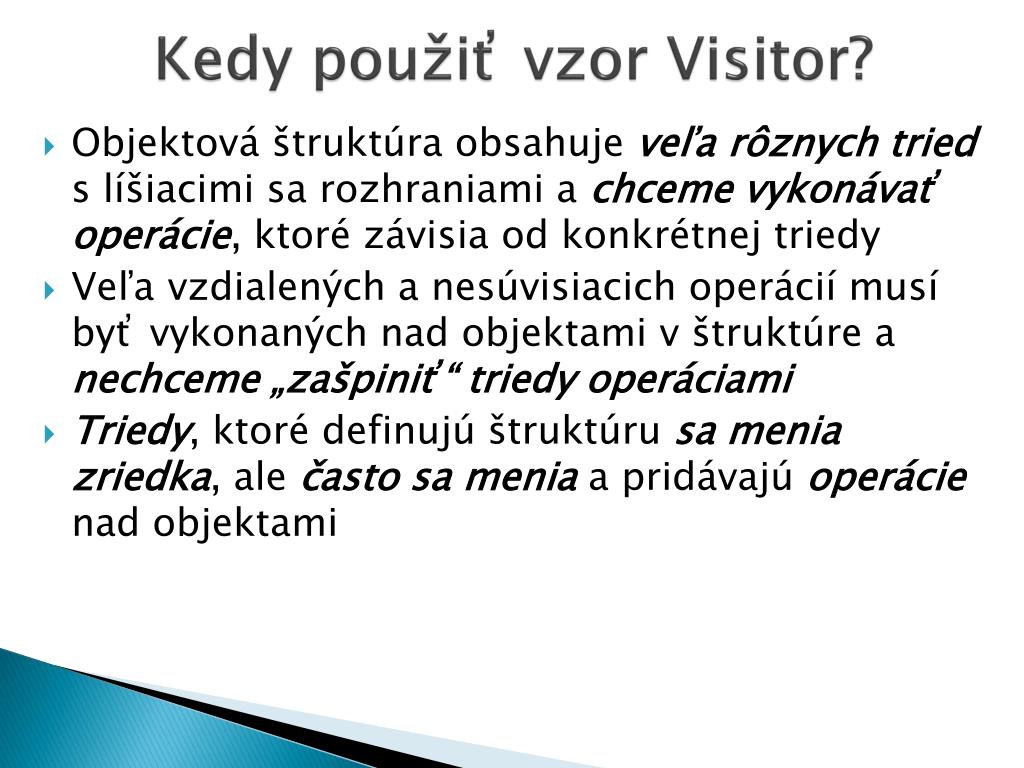 Kedy použiť vzor Visitor?

Objektová štruktúra obsahuje veľa rôznych tried s líšiacimi sa rozhraniami a chceme vykonávať operácie, ktoré závisia od konkrétnej triedy

Veľa vzdialených a nesúvisiacich operácií musí byť vykonaných nad objektami v štruktúre a nechceme „zašpiniť“ triedy operáciami

Triedy, ktoré definujú štruktúru sa menia zriedka, ale často sa menia a pridávajú operácie nad objektami